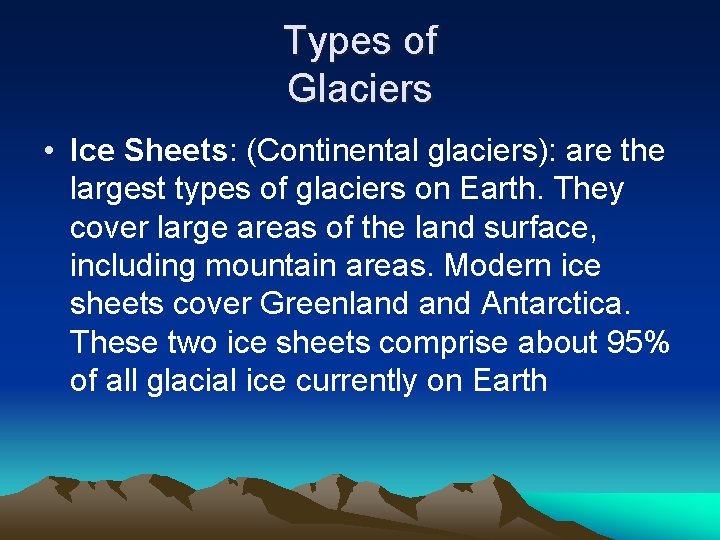 Types of Glaciers

• Ice Sheets: (Continental glaciers): are the largest types of glaciers on Earth. They cover large areas of the land surface, including mountain areas. Modern ice sheets cover Greenland and Antarctica. These two ice sheets comprise about 95% of all glacial ice currently on Earth